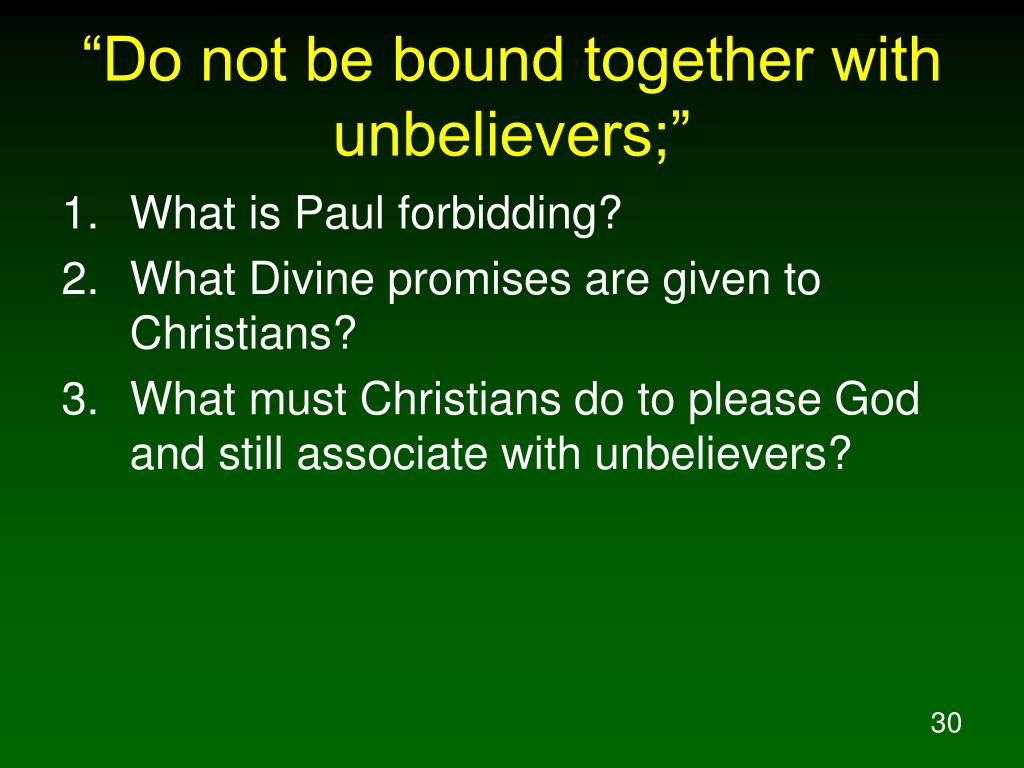 “Do not be bound together with unbelievers;”

1. What is Paul forbidding?
2. What Divine promises are given to Christians?
3. What must Christians do to please God and still associate with unbelievers?

30